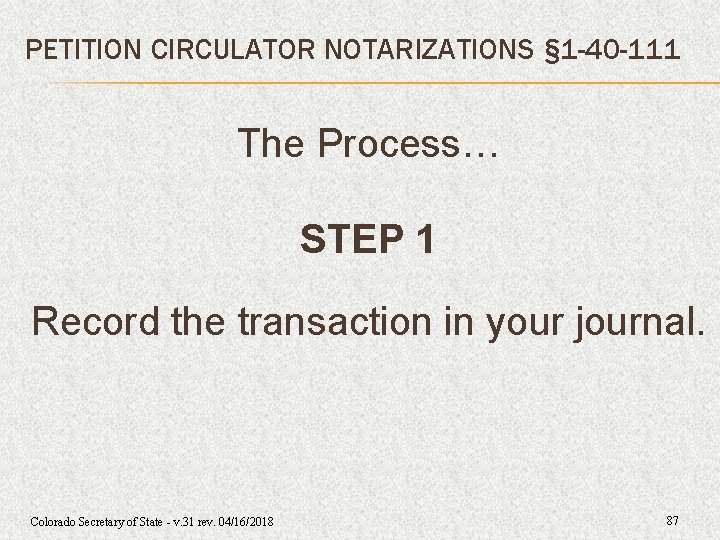 PETITION CIRCULATOR NOTARIZATIONS §1-40-111

The Process…

STEP 1

Record the transaction in your journal.

Colorado Secretary of State - v.31 rev. 04/16/2018

87